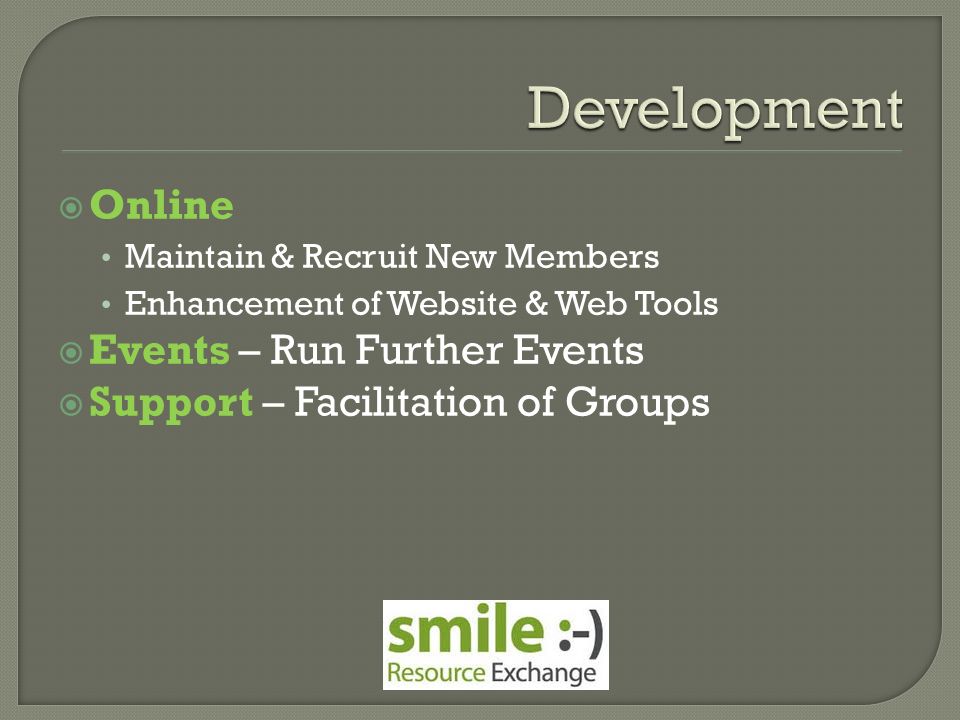 Development

Online
• Maintain & Recruit New Members
• Enhancement of Website & Web Tools

Events – Run Further Events

Support – Facilitation of Groups

smile :-)
Resource Exchange